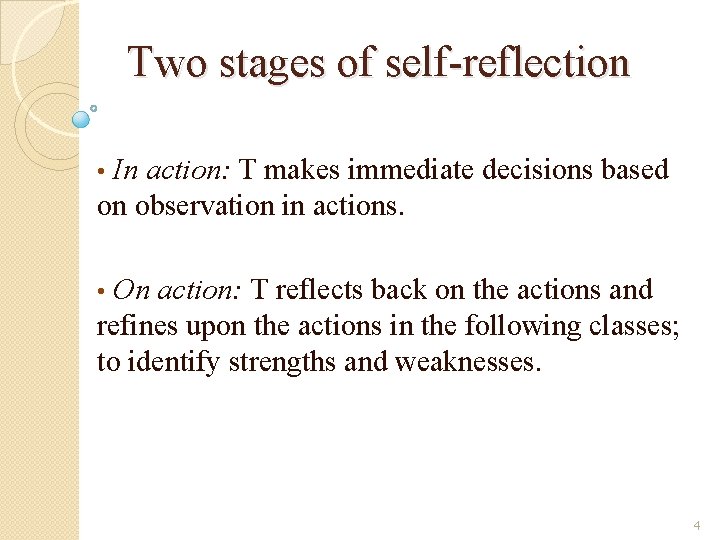 Two stages of self-reflection

• In action: T makes immediate decisions based on observation in actions.

• On action: T reflects back on the actions and refines upon the actions in the following classes; to identify strengths and weaknesses.

4